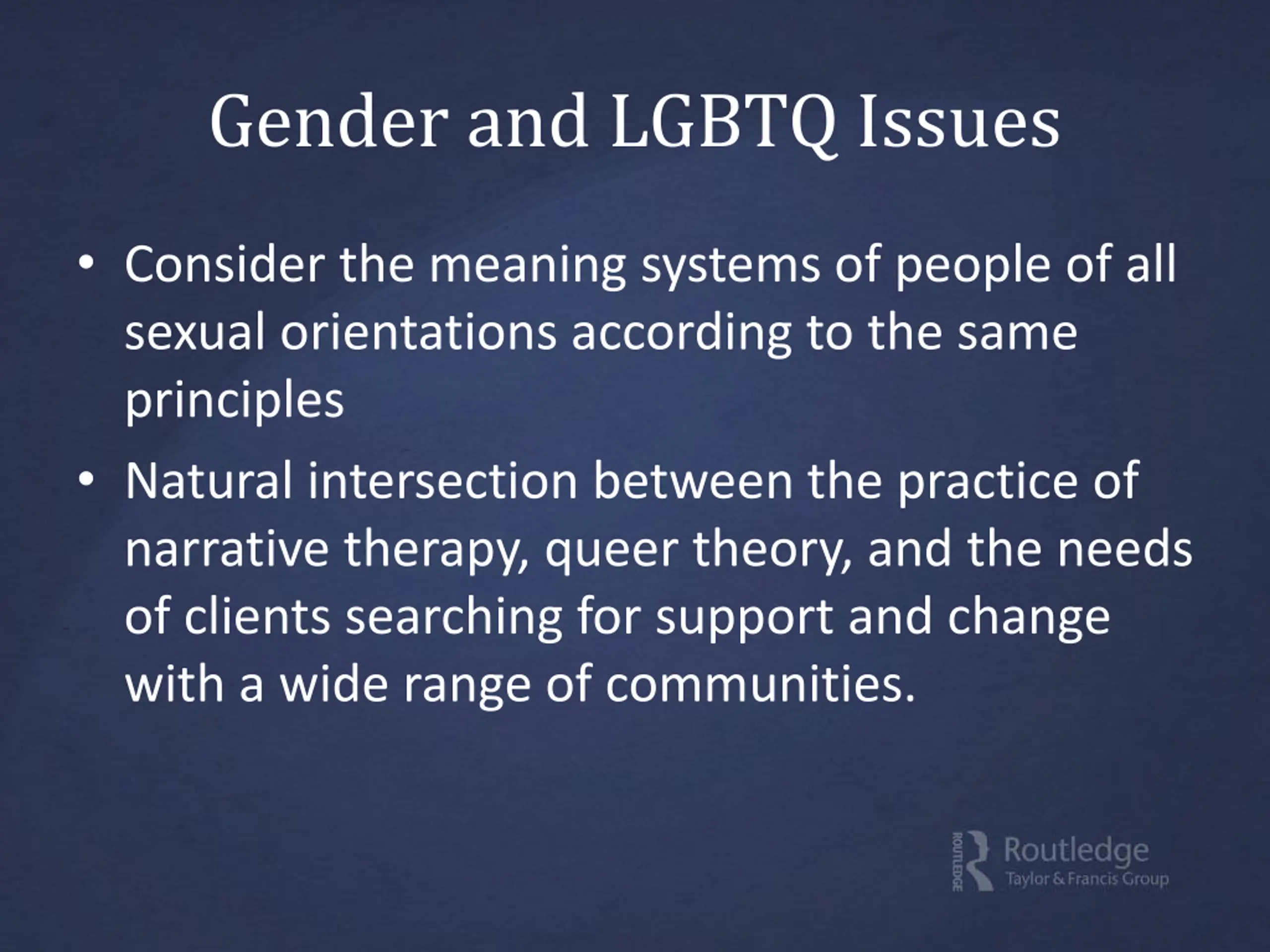 Gender and LGBTQ Issues

• Consider the meaning systems of people of all sexual orientations according to the same principles

• Natural intersection between the practice of narrative therapy, queer theory, and the needs of clients searching for support and change with a wide range of communities.

ROUTLEDGE Routledge Taylor & Francis Group